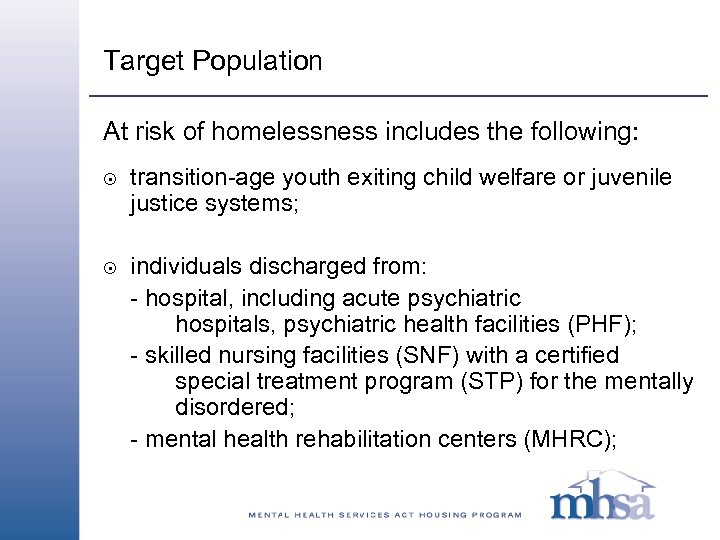 Target Population

At risk of homelessness includes the following:

⊙ transition-age youth exiting child welfare or juvenile justice systems;

⊙ individuals discharged from:

- hospital, including acute psychiatric hospitals, psychiatric health facilities (PHF);

- skilled nursing facilities (SNF) with a certified special treatment program (STP) for the mentally disordered;

- mental health rehabilitation centers (MHRC);

MENTAL HEALTH SERVICES ACT HOUSING PROGRAM

mhsa